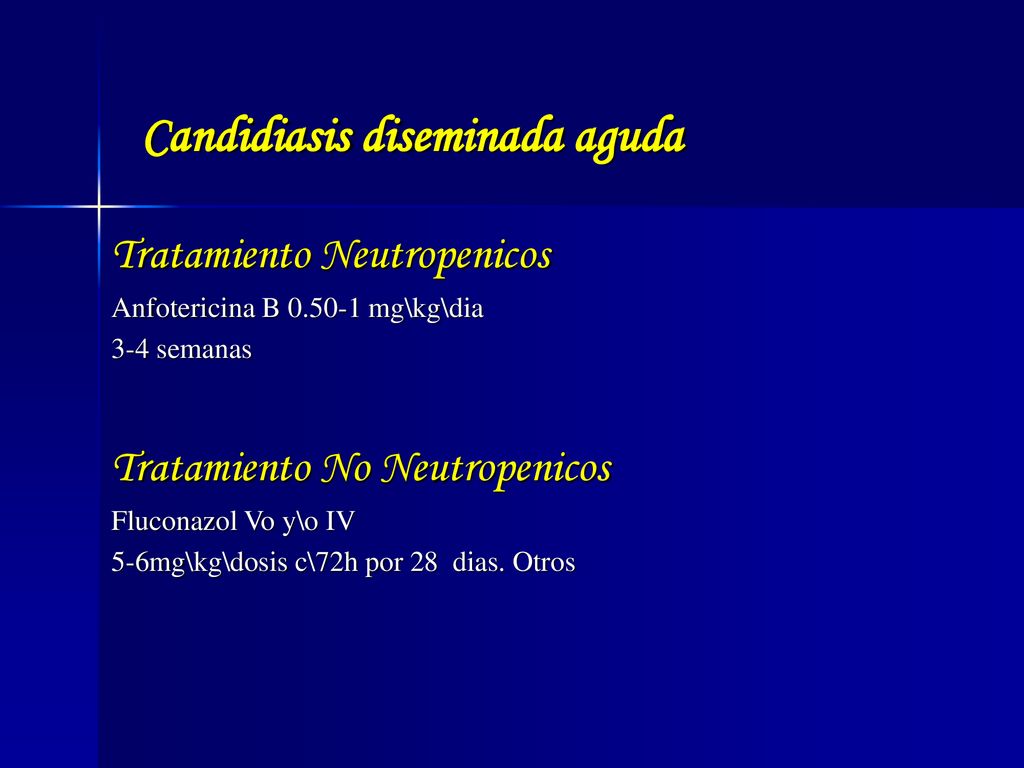 Candidiasis diseminada aguda

Tratamiento Neutropenicos

Anfotericina B 0.50-1 mg\kg\dia
3-4 semanas

Tratamiento No Neutropenicos

Fluconazol Vo y\o IV
5-6mg\kg\dosis c\72h por 28 dias. Otros